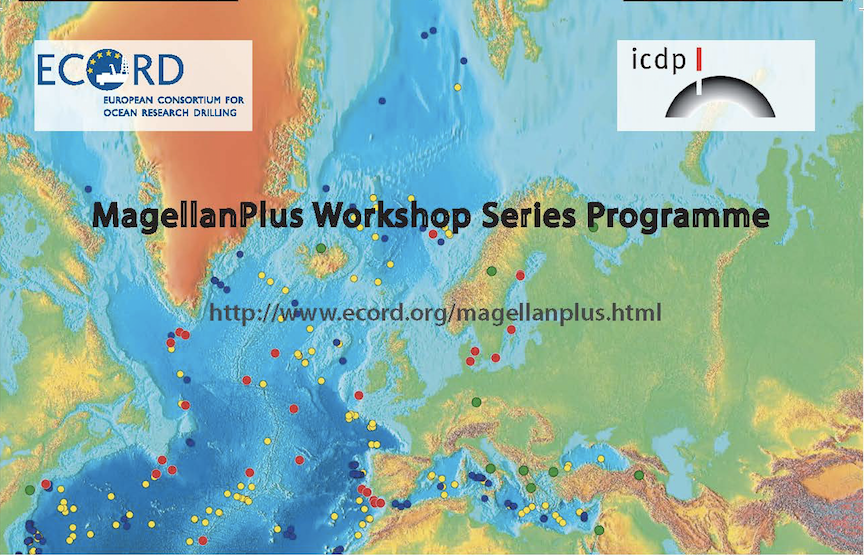 ECORD
EUROPEAN CONSORTIUM FOR OCEAN RESEARCH DRILLING

icdp

MagellanPlus Workshop Series Programme

http://www.ecord.org/magellanplus.html